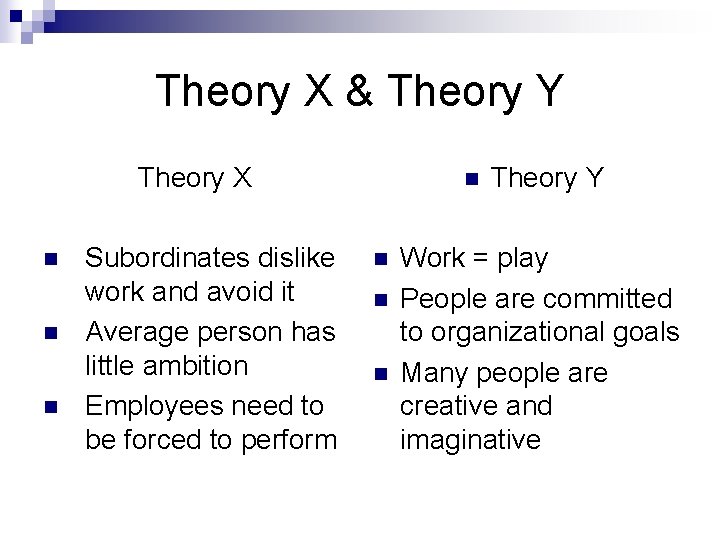 Theory X & Theory Y

Theory X

Subordinates dislike work and avoid it

Average person has little ambition

Employees need to be forced to perform

Theory Y

Work = play

People are committed to organizational goals

Many people are creative and imaginative